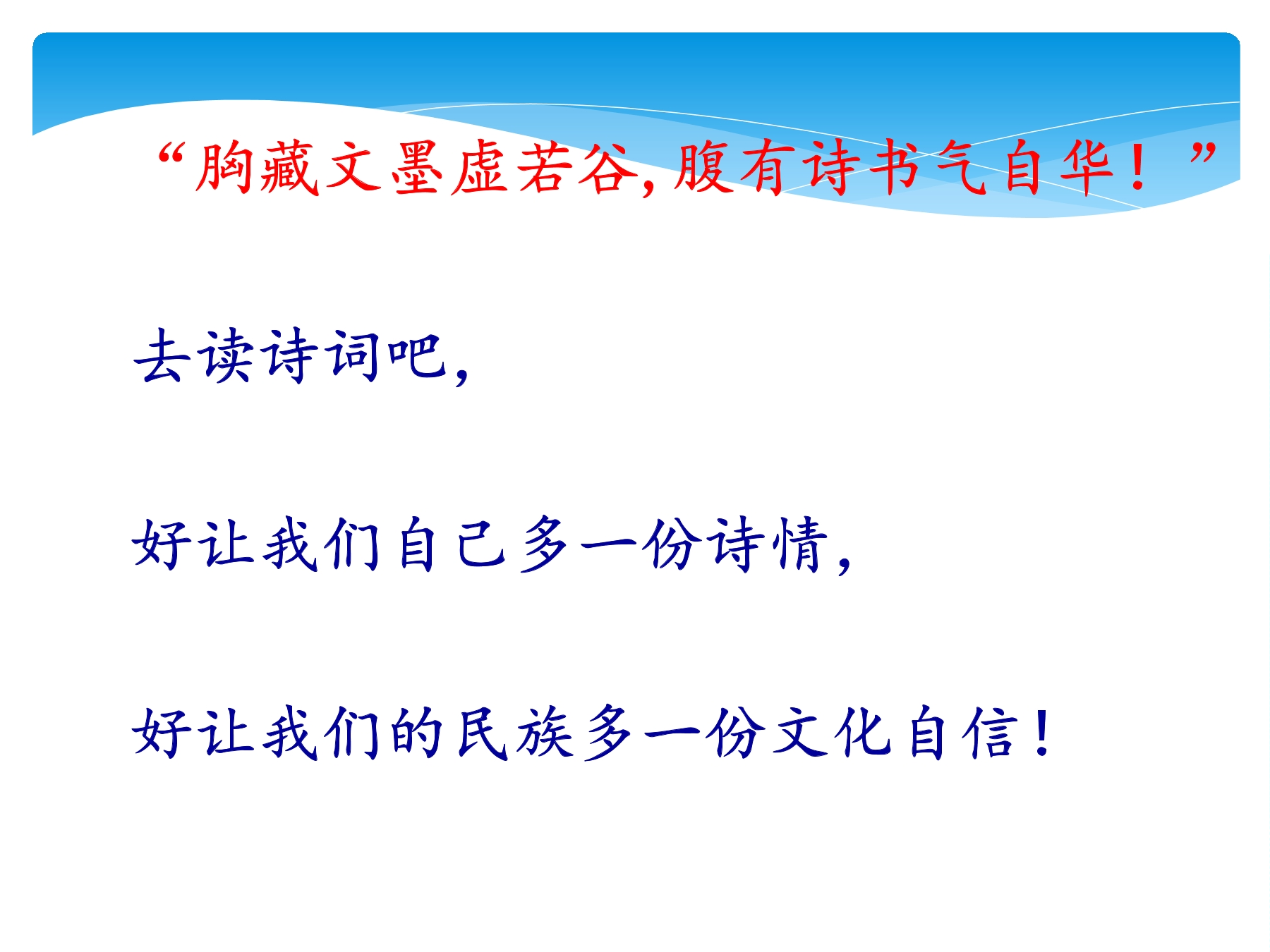 “胸藏文墨虚若谷，腹有诗书气自华！”

去读诗词吧，

好让我们自己多一份诗情，

好让我们的民族多一份文化自信！